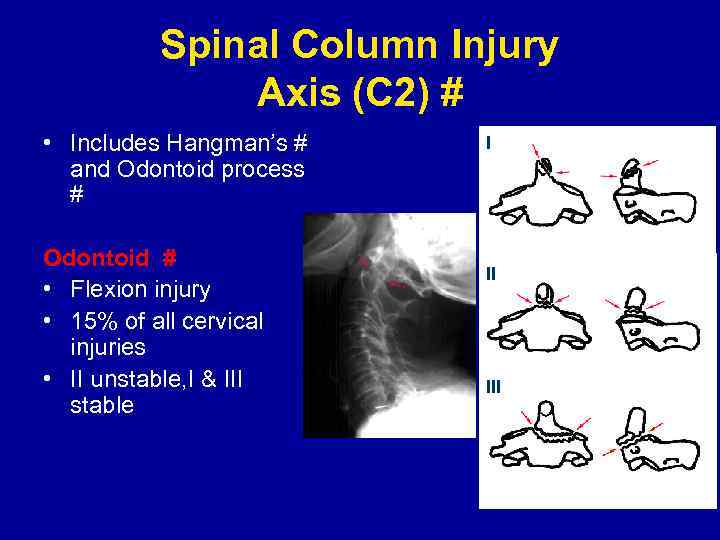 Spinal Column Injury
Axis (C2) #

• Includes Hangman's # and Odontoid process #

Odontoid #

• Flexion injury
• 15% of all cervical injuries
• II unstable,I & III stable

I

II

III